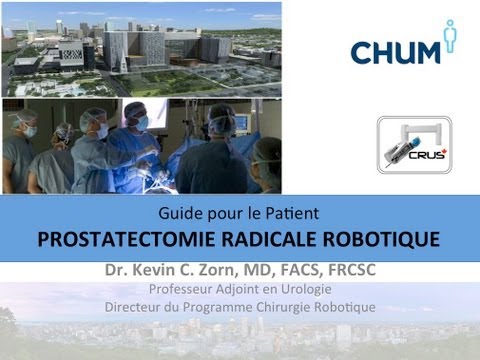 CHUM

CRUS

Guide pour le Patient

PROSTATECTOMIE RADICALE ROBOTIQUE

Dr. Kevin C. Zorn, MD, FACS, FRCSC

Professeur Adjoint en Urologie

Directeur du Programme Chirurgie Robotique